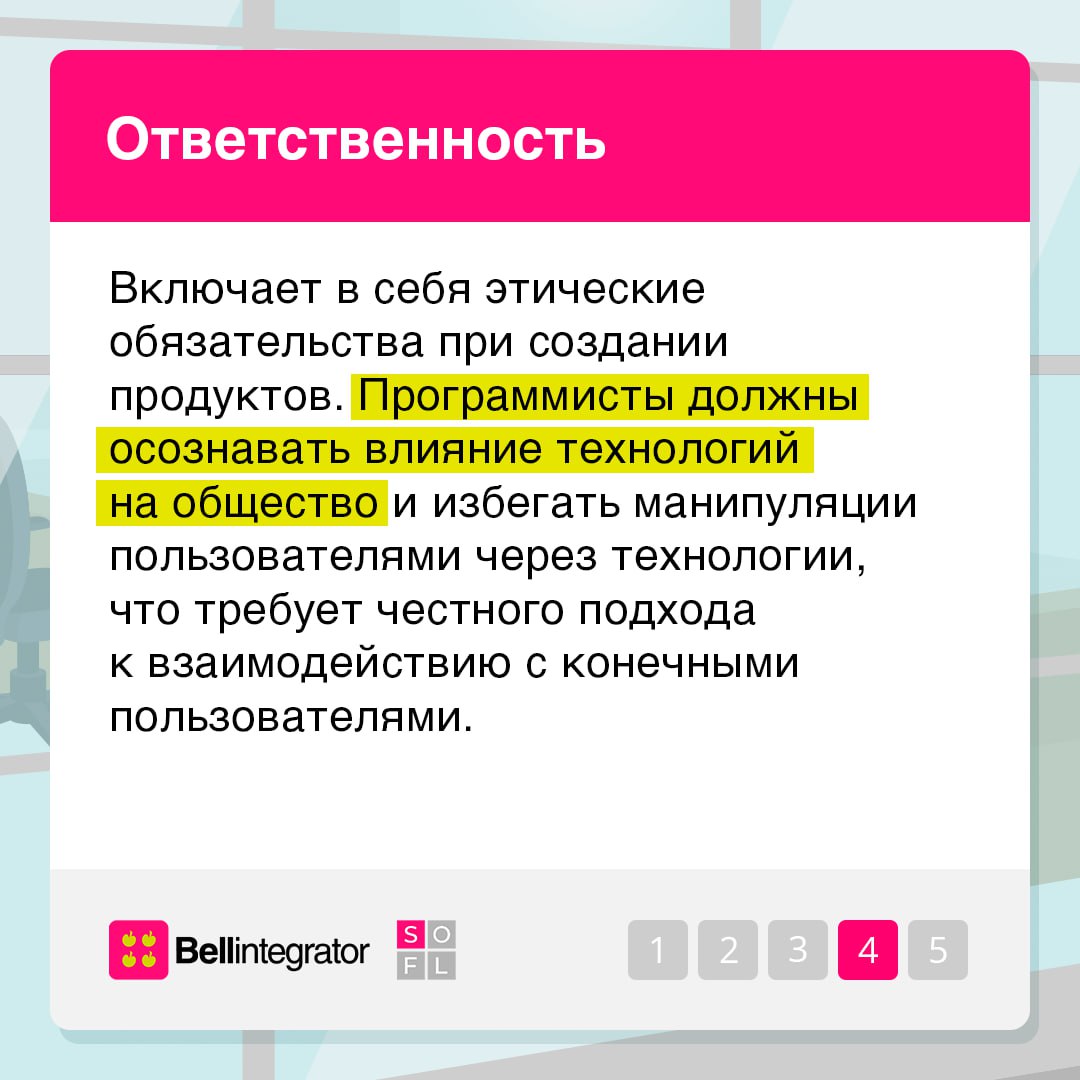 Ответственность

Включает в себя этические обязательства при создании продуктов. Программисты должны осознавать влияние технологий на общество и избегать манипуляции пользователями через технологии, что требует честного подхода к взаимодействию с конечными пользователями.

Bellintegrator

S O
F L

1 2 3 4 5